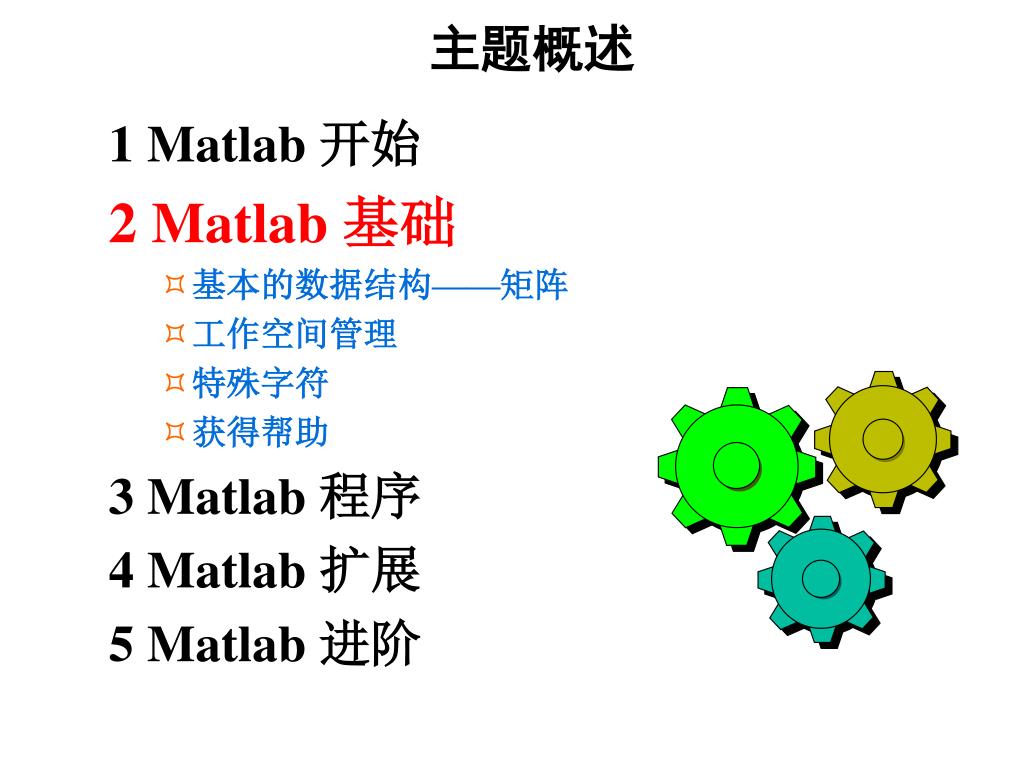 主题概述

1 Matlab 开始

2 Matlab 基础

¤ 基本的数据结构——矩阵

¤ 工作空间管理

¤ 特殊字符

¤ 获得帮助

3 Matlab 程序

4 Matlab 扩展

5 Matlab 进阶